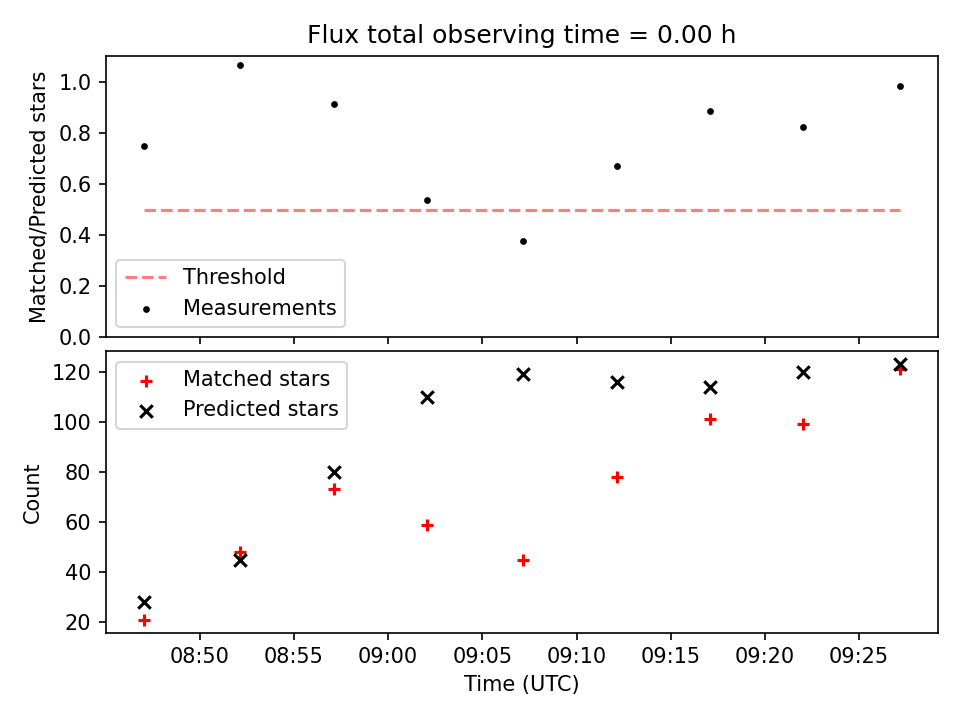 Flux total observing time = 0.00 h

Matched/Predicted stars
1.0
0.8
0.6
0.4
0.2
0.0

Threshold
Measurements

Matched stars
Predicted stars

Count
120
100
80
60
40
20

08:50
08:55
09:00
09:05
09:10
09:15
09:20
09:25
Time (UTC)